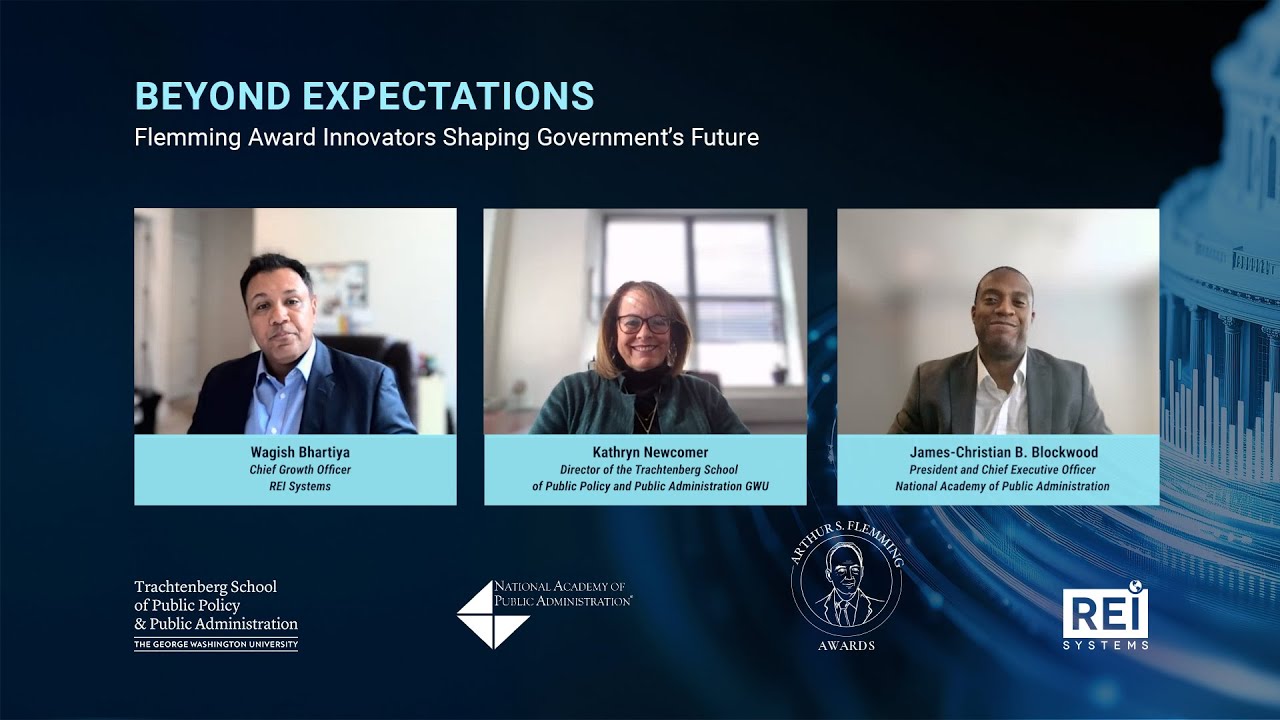 BEYOND EXPECTATIONS
Flemming Award Innovators Shaping Government's Future

Wagish Bhartiya
Chief Growth Officer
REI Systems

Kathryn Newcomer
Director of the Trachtenberg School of Public Policy and Public Administration GWU

James-Christian B. Blockwood
President and Chief Executive Officer
National Academy of Public Administration

Trachtenberg School of Public Policy & Public Administration
THE GEORGE WASHINGTON UNIVERSITY

NATIONAL ACADEMY OF PUBLIC ADMINISTRATION

ARTHUR S. FLEMMING
AWARDS

REI
SYSTEMS